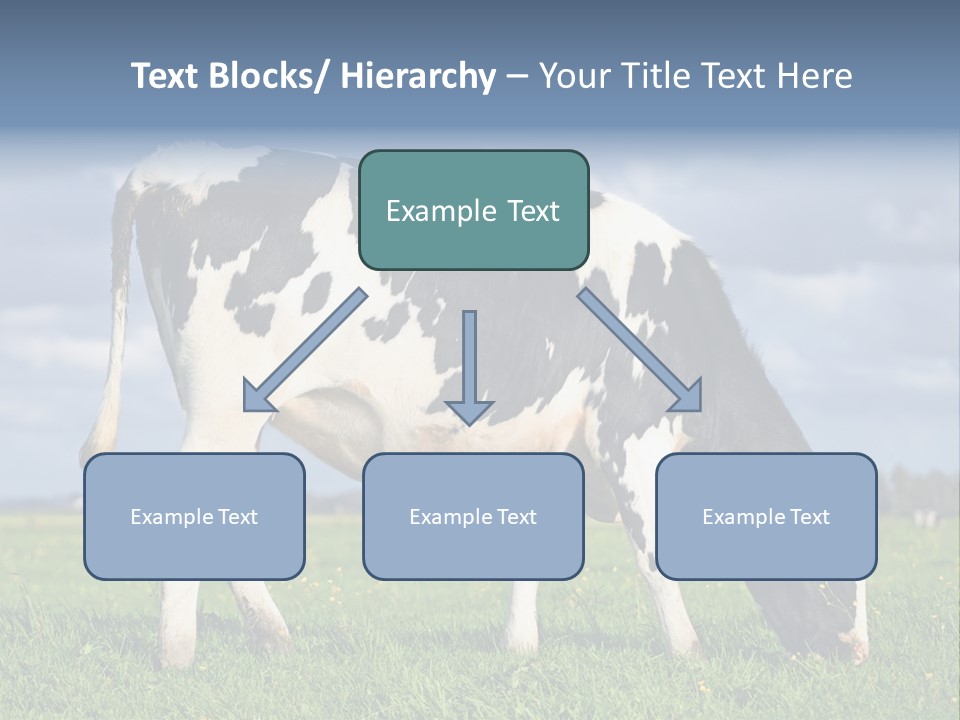 Text Blocks/ Hierarchy – Your Title Text Here

Example Text

Example Text

Example Text

Example Text